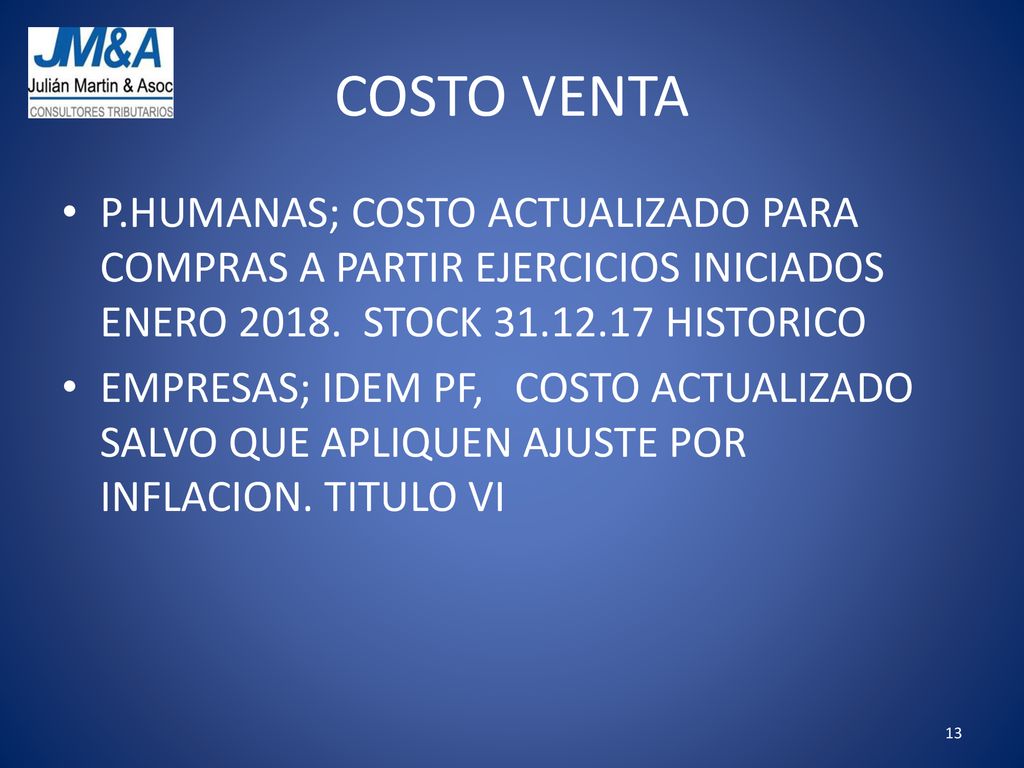 JM&A
Julián Martin & Asoc
CONSULTORES TRIBUTARIOS

COSTO VENTA

• P.HUMANAS; COSTO ACTUALIZADO PARA COMPRAS A PARTIR EJERCICIOS INICIADOS ENERO 2018. STOCK 31.12.17 HISTORICO

• EMPRESAS; IDEM PF, COSTO ACTUALIZADO SALVO QUE APLIQUEN AJUSTE POR INFLACION. TITULO VI

13